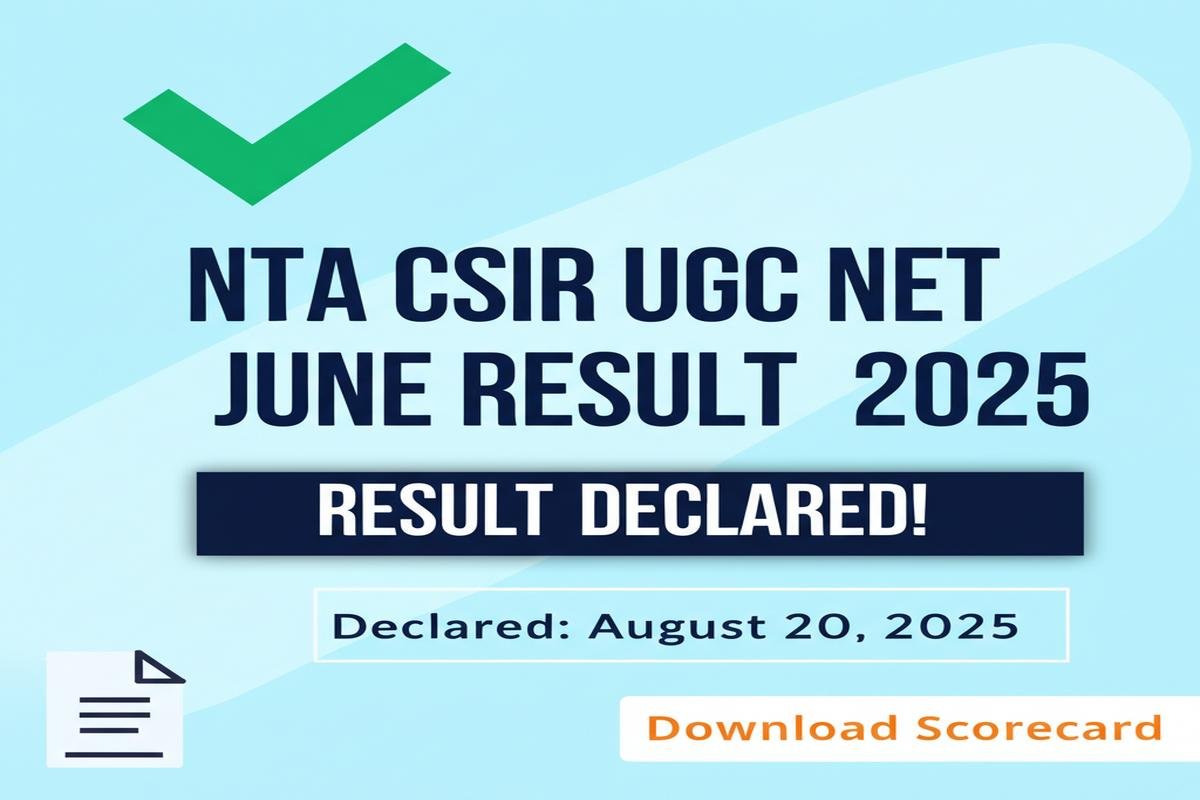 NTA CSIR UGC NET JUNE RESULT 2025

RESULT DECLARED!

Declared: August 20, 2025

Download Scorecard